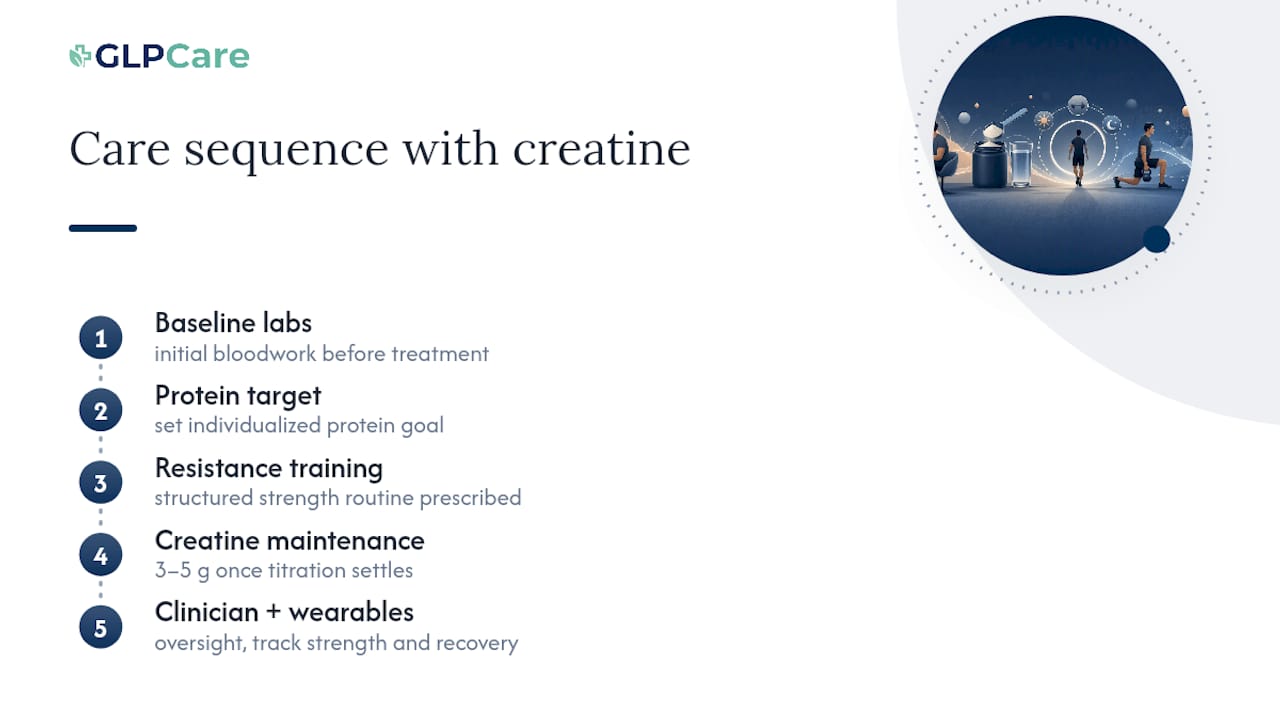 GLPCare

Care sequence with creatine

1 Baseline labs
initial bloodwork before treatment

2 Protein target
set individualized protein goal

3 Resistance training
structured strength routine prescribed

4 Creatine maintenance
3–5 g once titration settles

5 Clinician + wearables
oversight, track strength and recovery